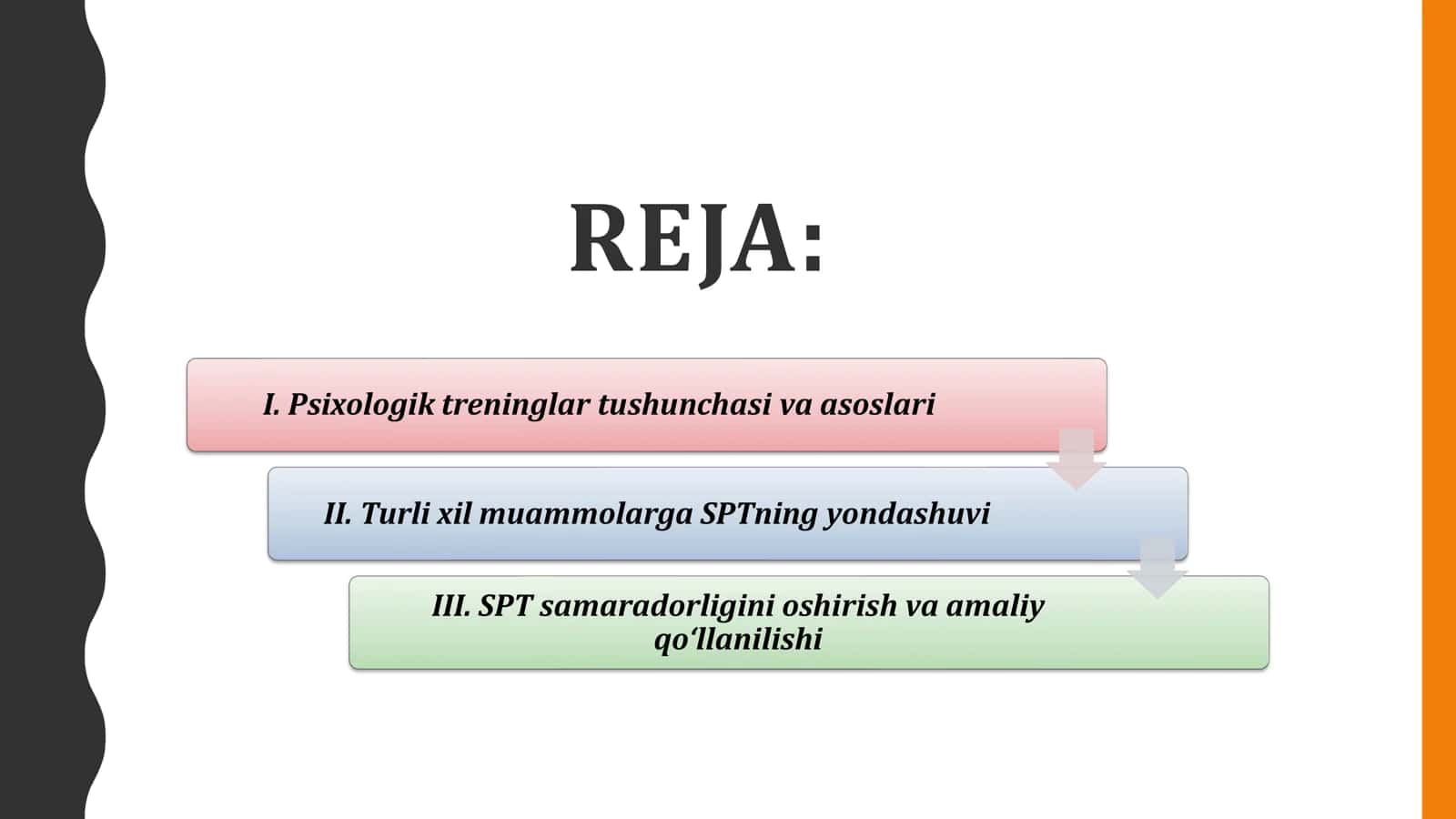 REJA:

I. Psixologik treninglar tushunchasi va asoslari

II. Turli xil muammolarga SPTning yondashuvi

III. SPT samaradorligini oshirish va amaliy qo‘llanilishi